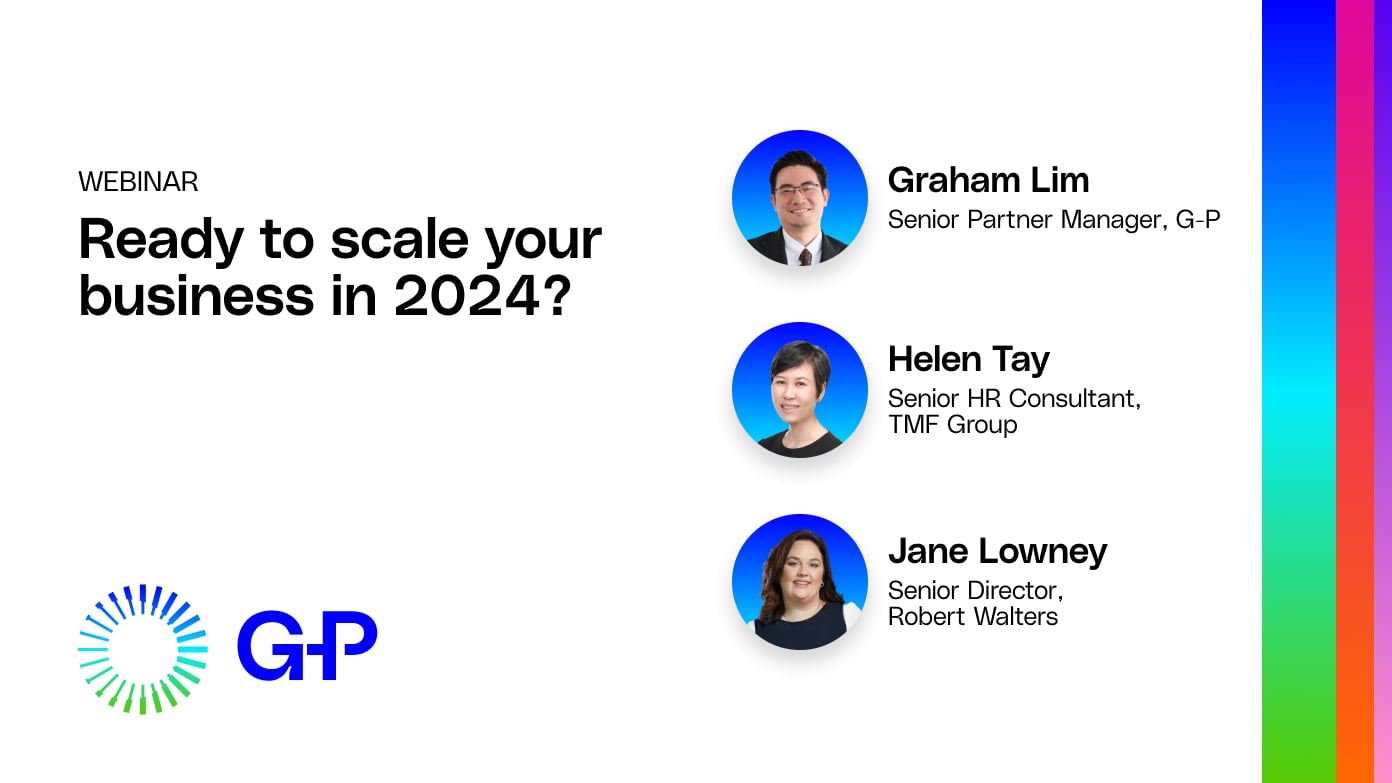 WEBINAR

Ready to scale your business in 2024?

G-P

Graham Lim
Senior Partner Manager, G-P

Helen Tay
Senior HR Consultant, TMF Group

Jane Lowney
Senior Director, Robert Walters